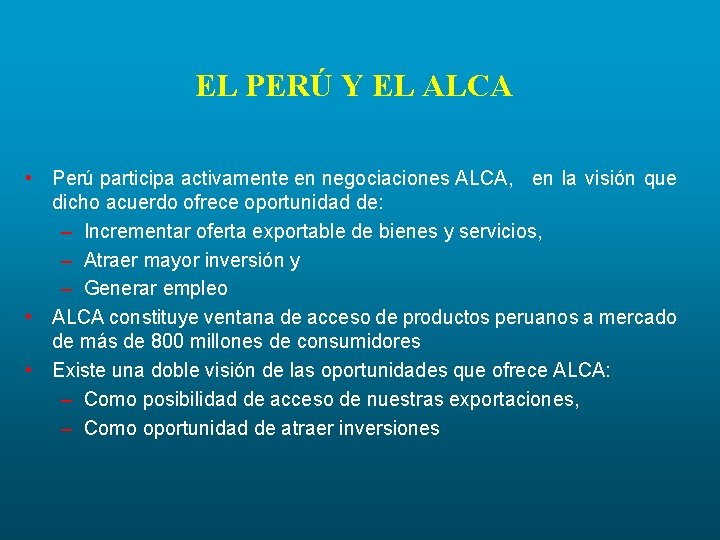 EL PERÚ Y EL ALCA

• Perú participa activamente en negociaciones ALCA, en la visión que dicho acuerdo ofrece oportunidad de:
– Incrementar oferta exportable de bienes y servicios,
– Atraer mayor inversión y
– Generar empleo
• ALCA constituye ventana de acceso de productos peruanos a mercado de más de 800 millones de consumidores
• Existe una doble visión de las oportunidades que ofrece ALCA:
– Como posibilidad de acceso de nuestras exportaciones,
– Como oportunidad de atraer inversiones